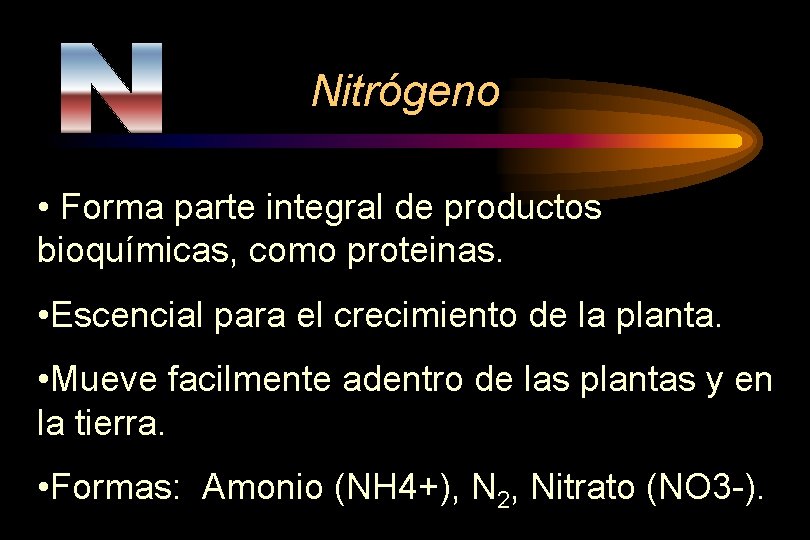 N

Nitrógeno

• Forma parte integral de productos bioquímicas, como proteinas.

•Escencial para el crecimiento de la planta.

•Mueve facilmente adentro de las plantas y en la tierra.

•Formas: Amonio (NH4+), $N_2$, Nitrato (NO3-).